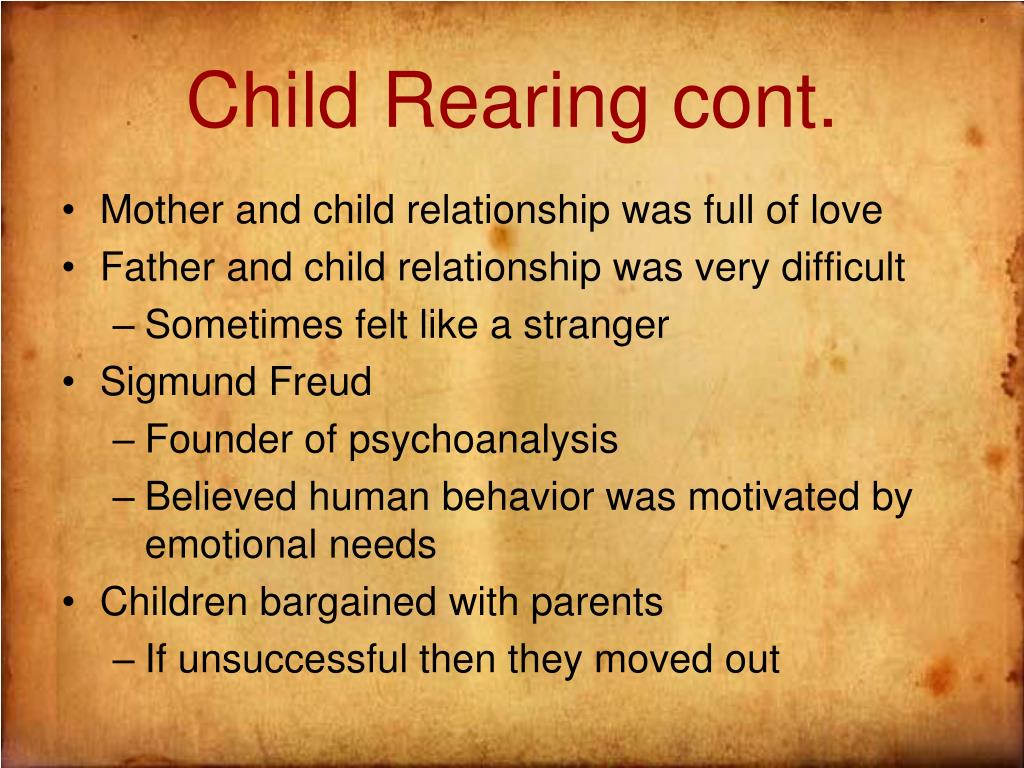 Child Rearing cont.

• Mother and child relationship was full of love
• Father and child relationship was very difficult
– Sometimes felt like a stranger
• Sigmund Freud
– Founder of psychoanalysis
– Believed human behavior was motivated by emotional needs
• Children bargained with parents
– If unsuccessful then they moved out